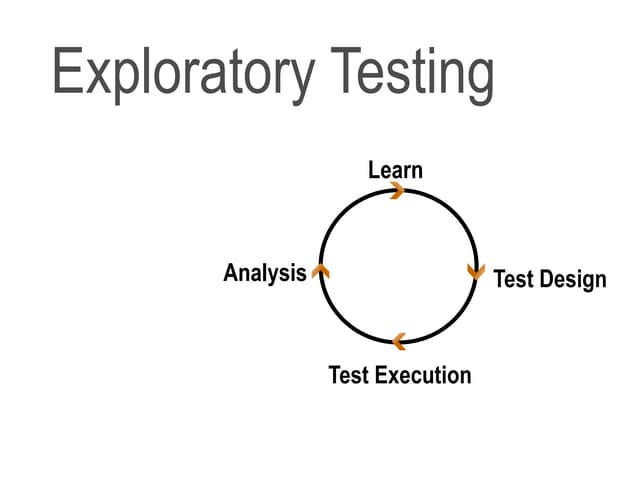 Exploratory Testing

Learn

Test Design

Test Execution

Analysis